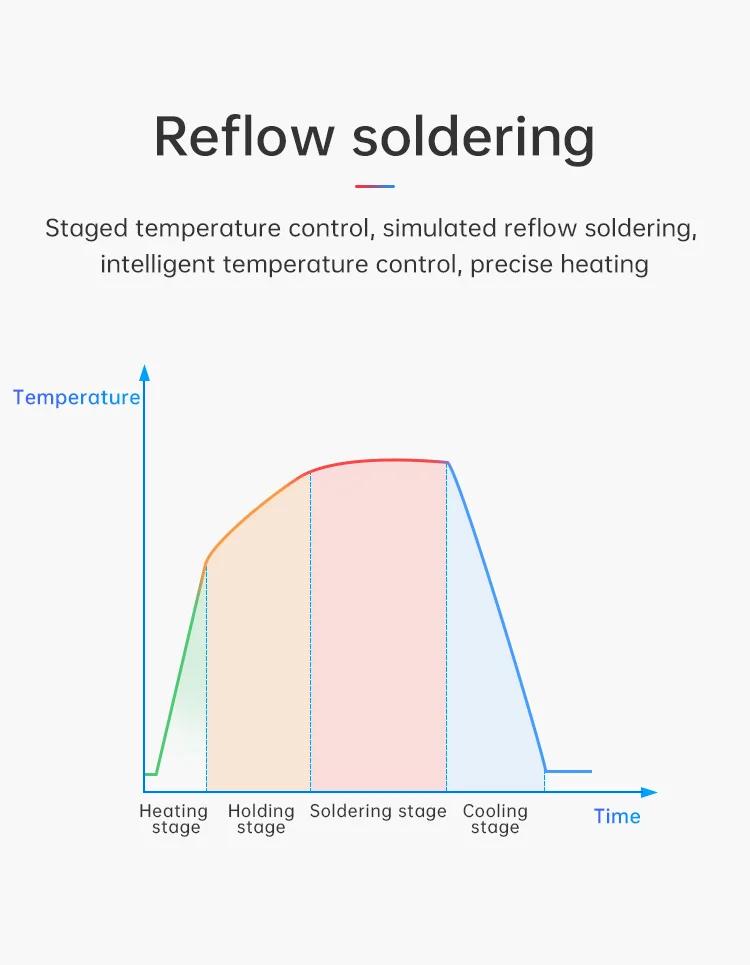 Reflow soldering

Staged temperature control, simulated reflow soldering, intelligent temperature control, precise heating

Temperature

Heating stage
Holding stage
Soldering stage
Cooling stage
Time